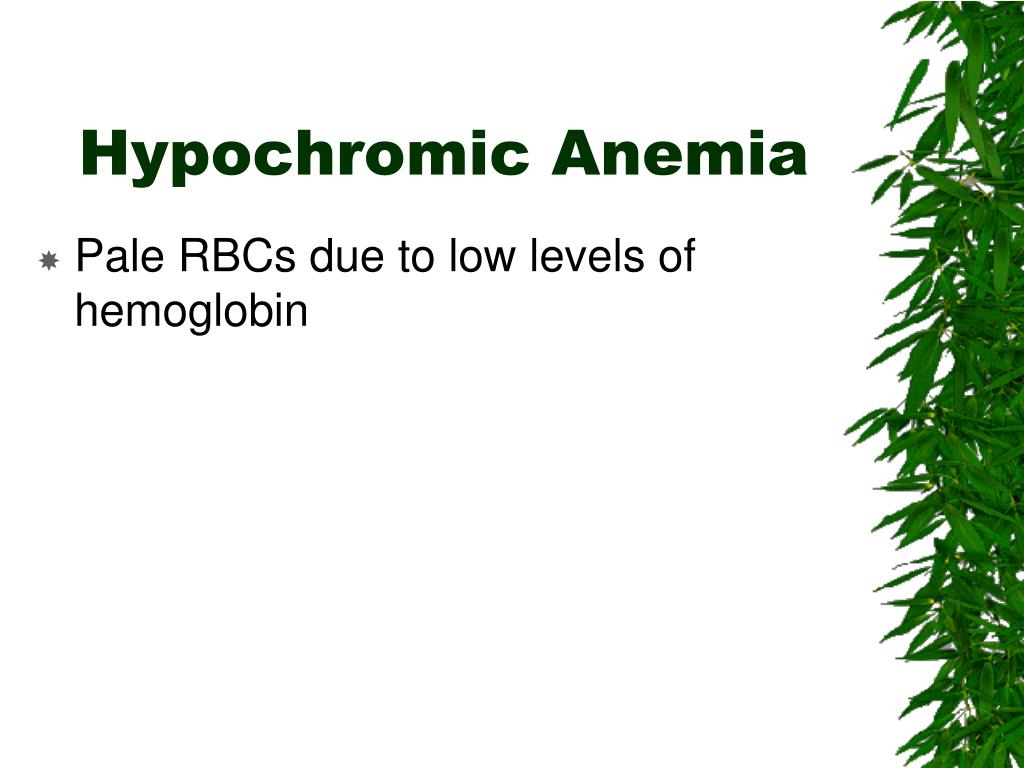 Hypochromic Anemia

Pale RBCs due to low levels of hemoglobin